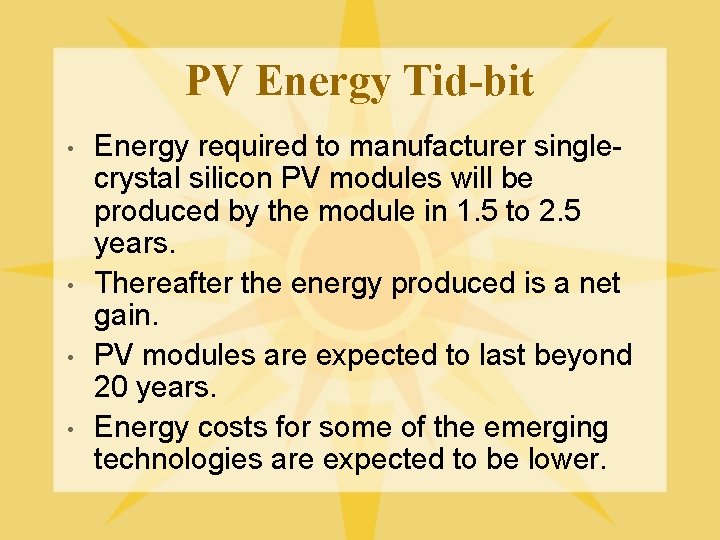 PV Energy Tid-bit

• Energy required to manufacturer single-crystal silicon PV modules will be produced by the module in 1.5 to 2.5 years.
• Thereafter the energy produced is a net gain.
• PV modules are expected to last beyond 20 years.
• Energy costs for some of the emerging technologies are expected to be lower.